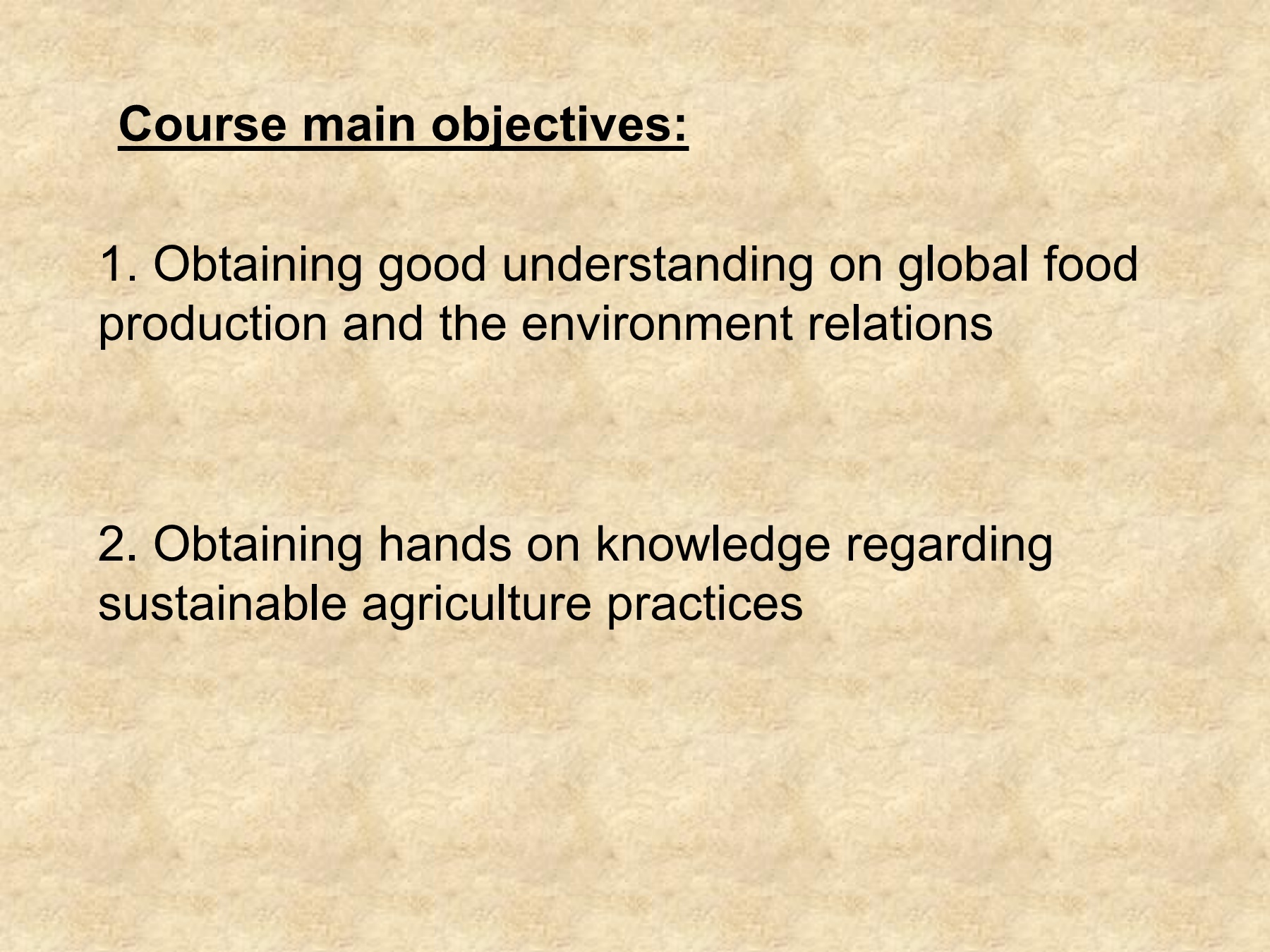 Course main objectives:

1. Obtaining good understanding on global food production and the environment relations

2. Obtaining hands on knowledge regarding sustainable agriculture practices